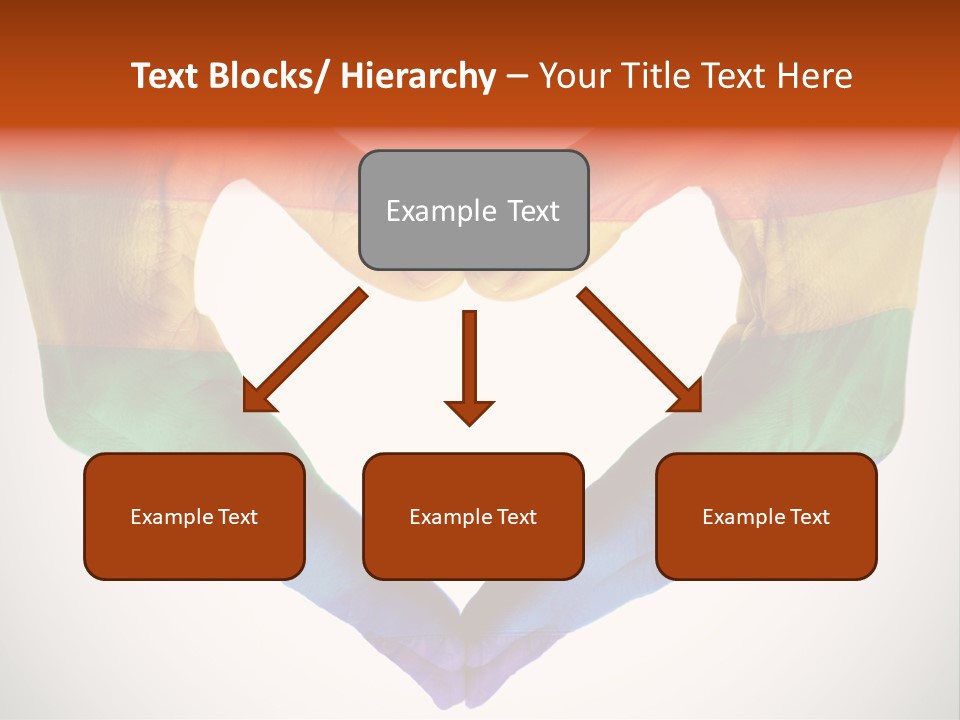 Text Blocks/ Hierarchy – Your Title Text Here

Example Text

Example Text

Example Text

Example Text